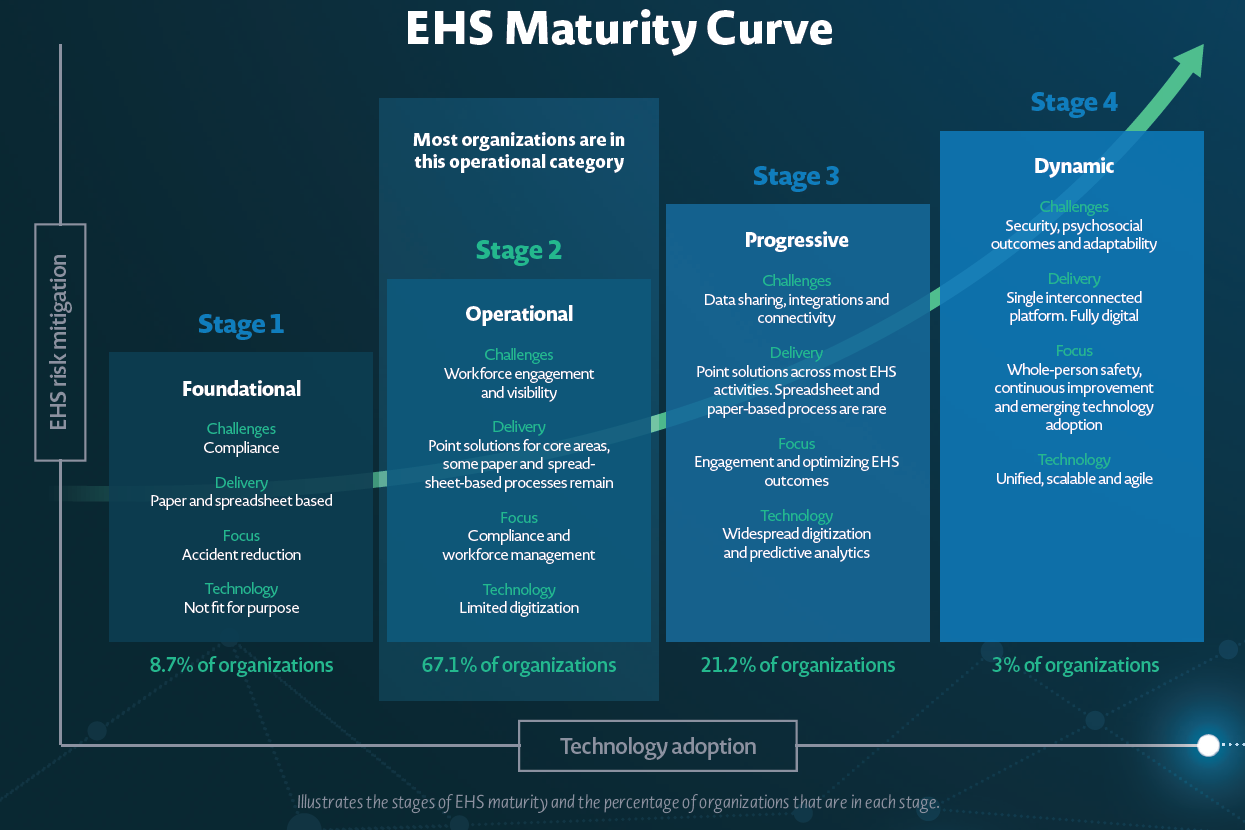 EHS Maturity Curve

EHS risk mitigation

Stage 1

Foundational

Challenges
Compliance

Delivery
Paper and spreadsheet based

Focus
Accident reduction

Technology
Not fit for purpose

8.7% of organizations

Most organizations are in this operational category

Stage 2

Operational

Challenges
Workforce engagement and visibility

Delivery
Point solutions for core areas, some paper and spreadsheet-based processes remain

Focus
Compliance and workforce management

Technology
Limited digitization

67.1% of organizations

Stage 3

Progressive

Challenges
Data sharing, integrations and connectivity

Delivery
Point solutions across most EHS activities. Spreadsheet and paper-based process are rare

Focus
Engagement and optimizing EHS outcomes

Technology
Widespread digitization and predictive analytics

21.2% of organizations

Stage 4

Dynamic

Challenges
Security, psychosocial outcomes and adaptability

Delivery
Single interconnected platform. Fully digital

Focus
Whole-person safety, continuous improvement and emerging technology adoption

Technology
Unified, scalable and agile

3% of organizations

Technology adoption

Illustrates the stages of EHS maturity and the percentage of organizations that are in each stage.